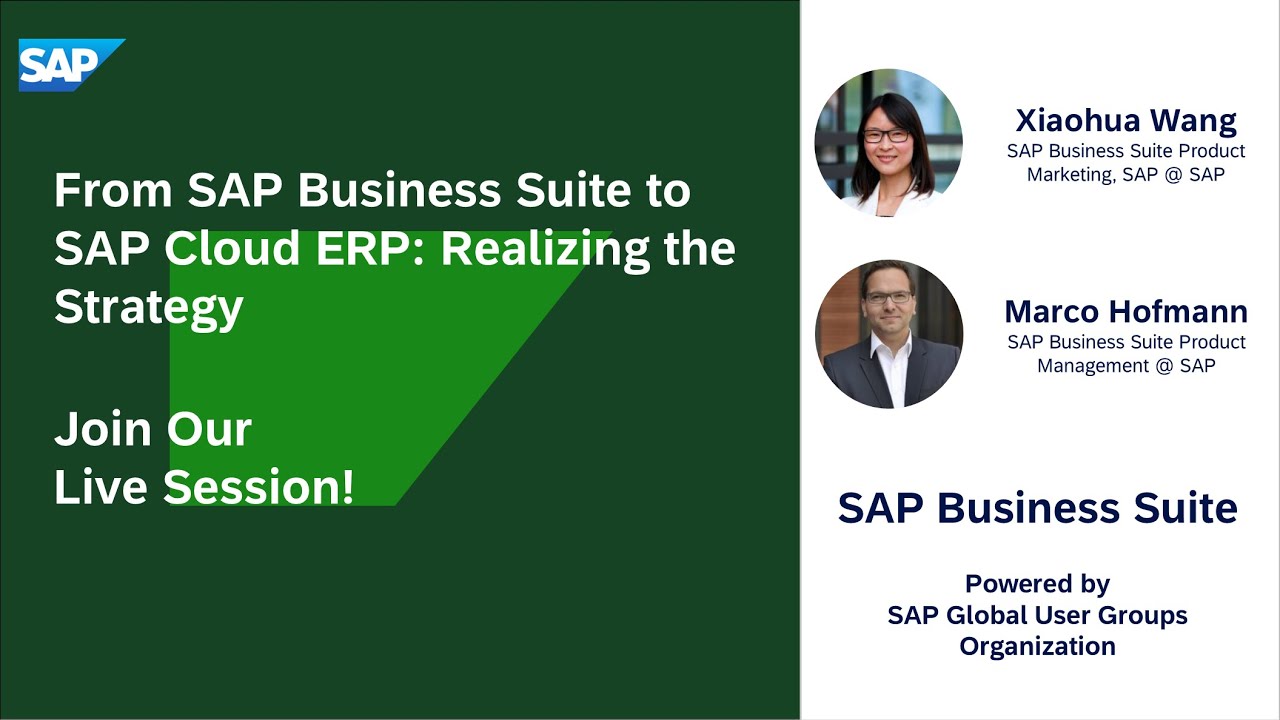 SAP

From SAP Business Suite to SAP Cloud ERP: Realizing the Strategy

Join Our Live Session!

Xiaohua Wang
SAP Business Suite Product Marketing, SAP @ SAP

Marco Hofmann
SAP Business Suite Product Management @ SAP

SAP Business Suite

Powered by
SAP Global User Groups Organization